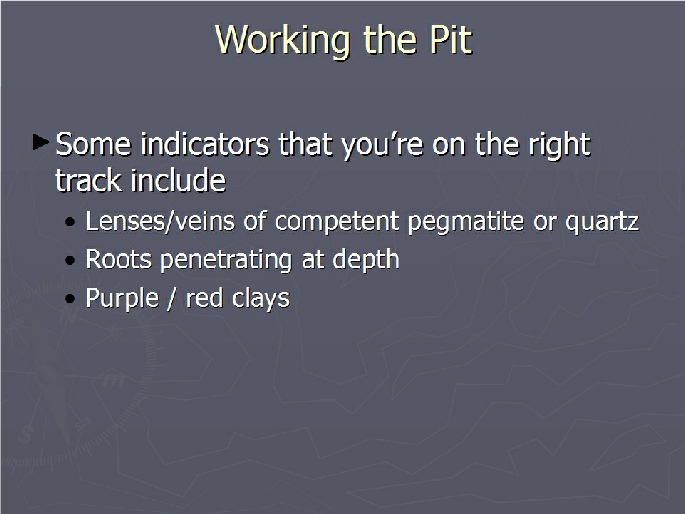 Working the Pit

► Some indicators that you're on the right track include

• Lenses/veins of competent pegmatite or quartz
• Roots penetrating at depth
• Purple / red clays